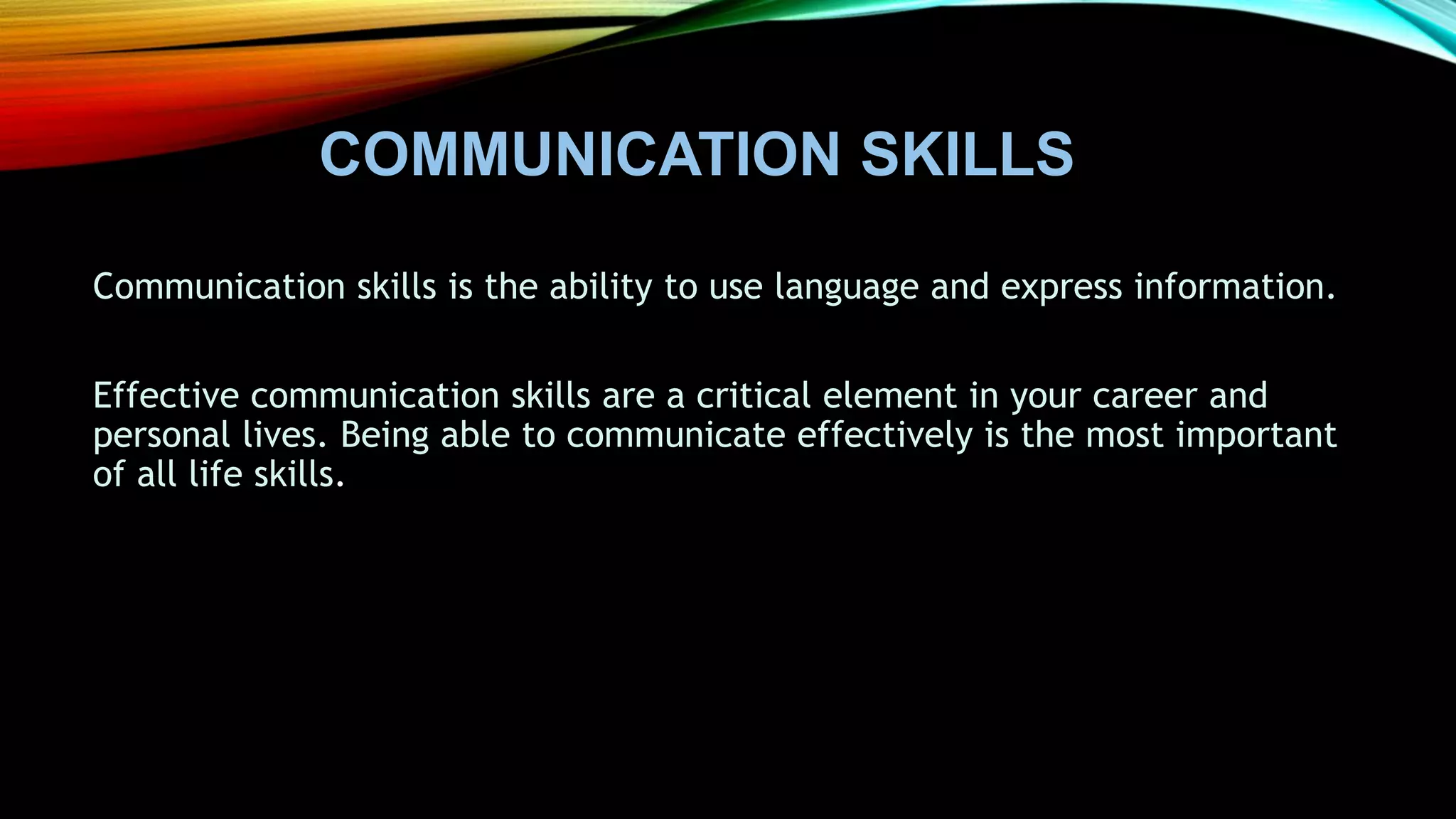 COMMUNICATION SKILLS

Communication skills is the ability to use language and express information.

Effective communication skills are a critical element in your career and personal lives. Being able to communicate effectively is the most important of all life skills.